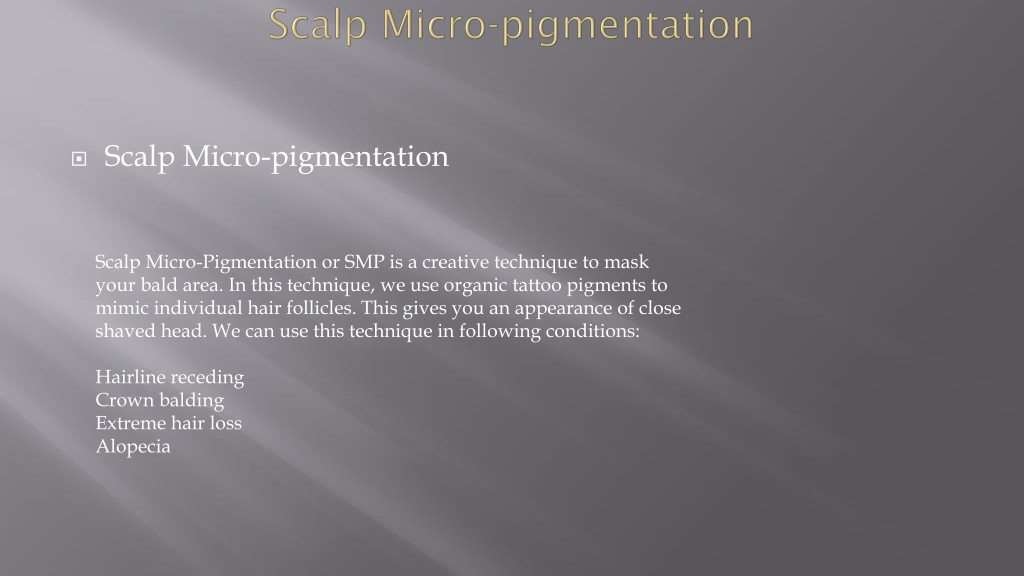 Scalp Micro-pigmentation

Scalp Micro-pigmentation

Scalp Micro-Pigmentation or SMP is a creative technique to mask your bald area. In this technique, we use organic tattoo pigments to mimic individual hair follicles. This gives you an appearance of close shaved head. We can use this technique in following conditions:

Hairline receding
Crown balding
Extreme hair loss
Alopecia